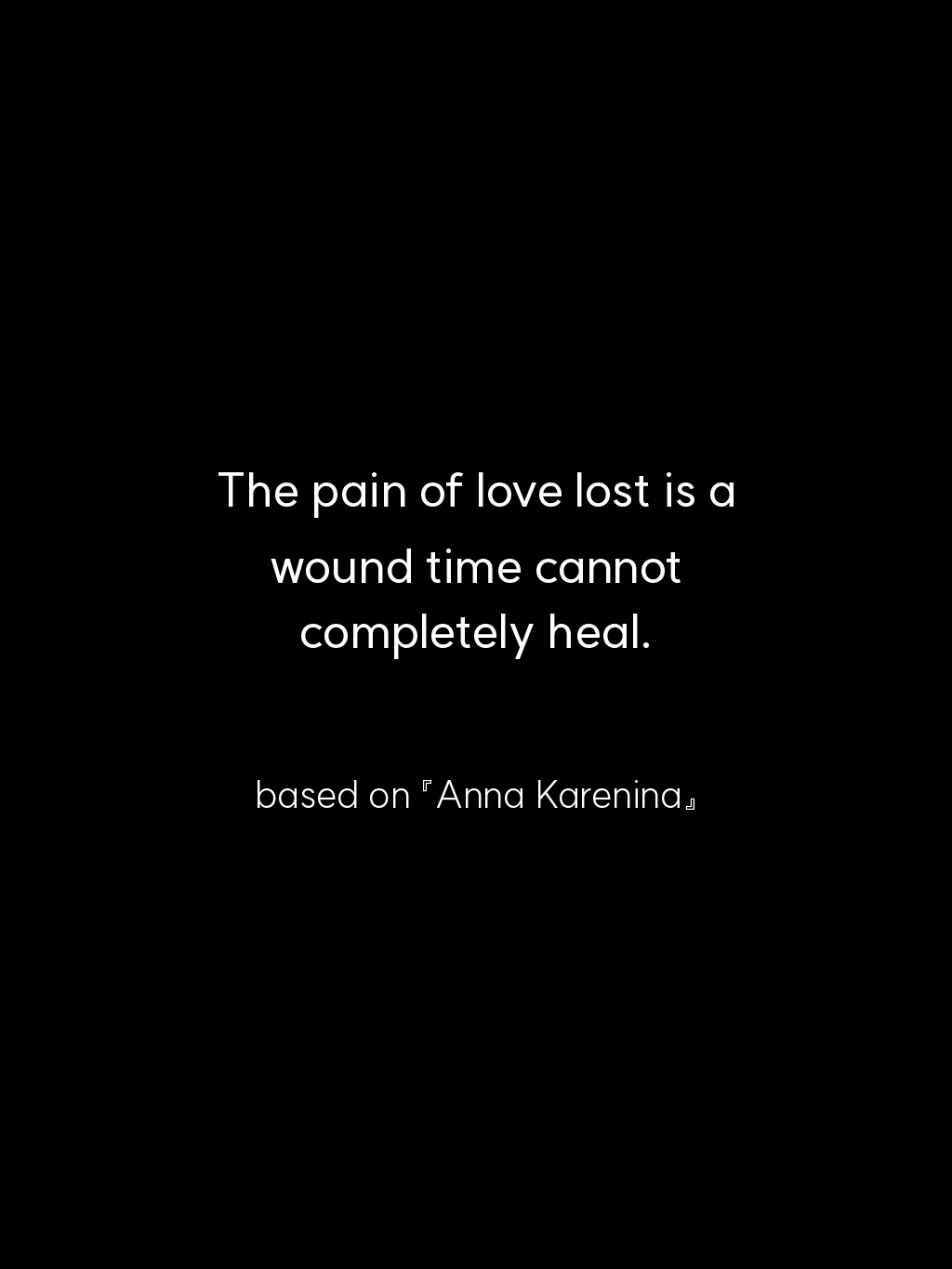 The pain of love lost is a wound time cannot completely heal.

based on『Anna Karenina』